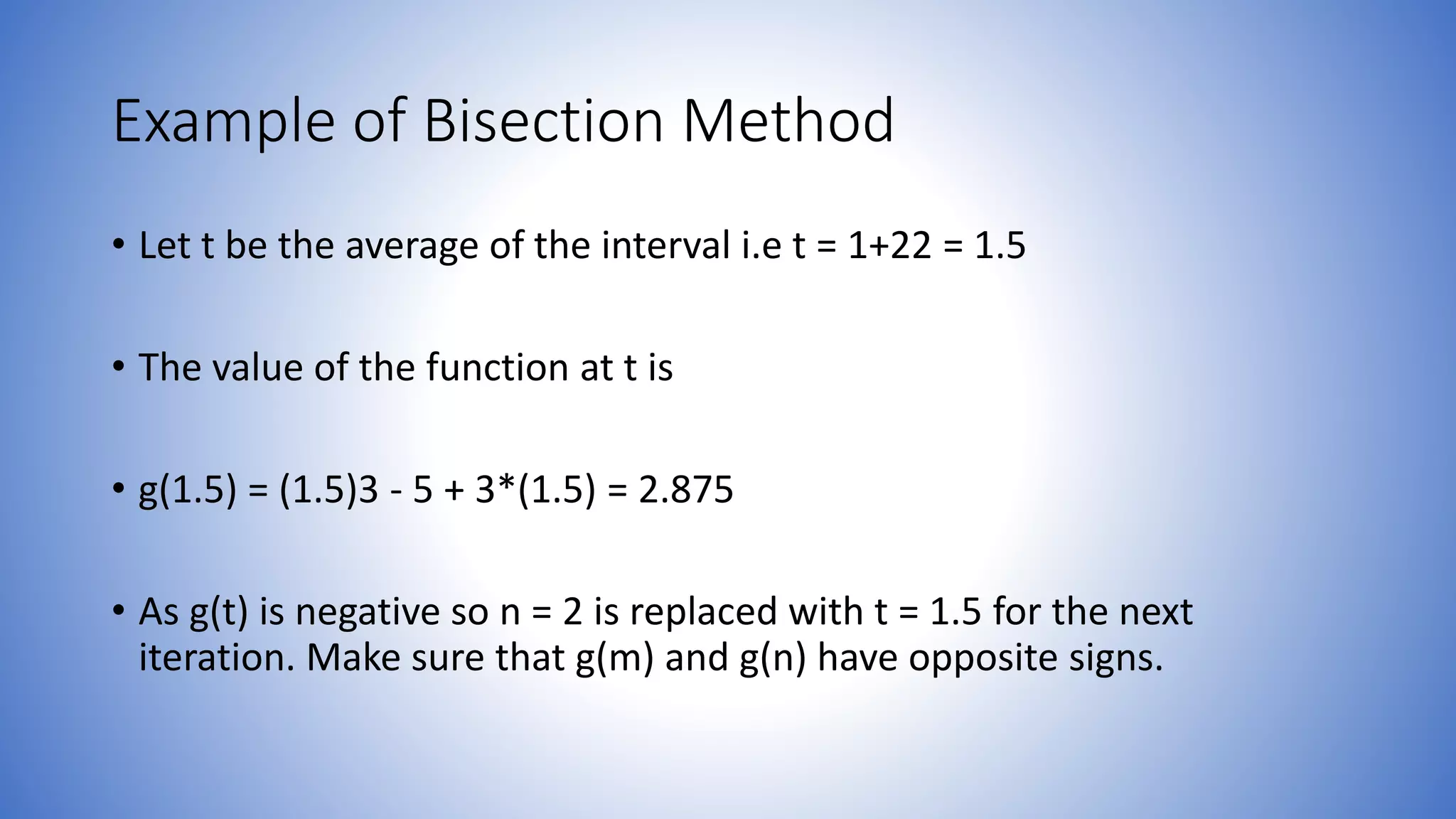 Example of Bisection Method

• Let t be the average of the interval i.e t = 1+22 = 1.5

• The value of the function at t is

• g(1.5) = (1.5)3 - 5 + 3*(1.5) = 2.875

• As g(t) is negative so n = 2 is replaced with t = 1.5 for the next iteration. Make sure that g(m) and g(n) have opposite signs.